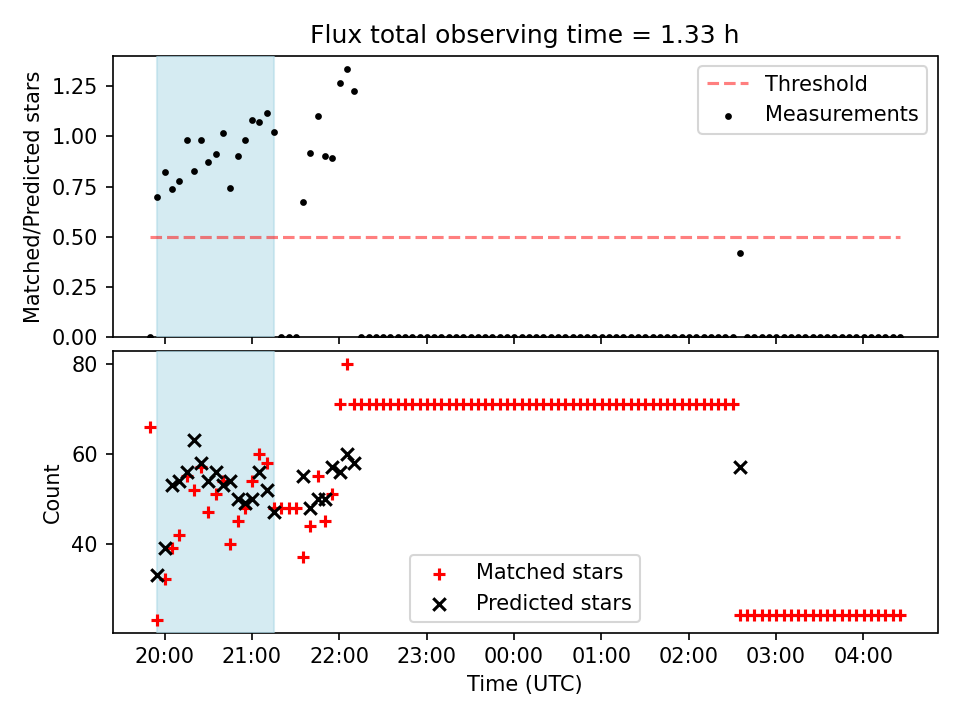 Flux total observing time = 1.33 h

Matched/Predicted stars

1.25
1.00
0.75
0.50
0.25
0.00

Threshold
Measurements

Count

80
60
40

Matched stars
Predicted stars

20:00
21:00
22:00
23:00
00:00
01:00
02:00
03:00
04:00

Time (UTC)